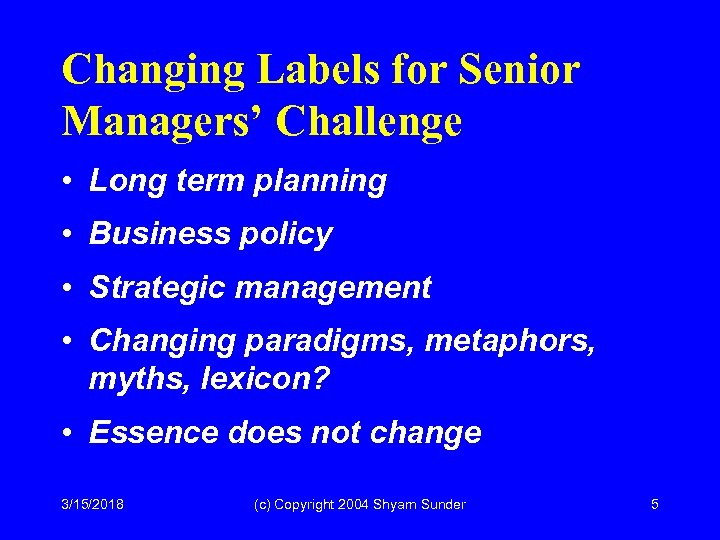 Changing Labels for Senior Managers' Challenge

• Long term planning
• Business policy
• Strategic management
• Changing paradigms, metaphors, myths, lexicon?
• Essence does not change

3/15/2018 (c) Copyright 2004 Shyam Sunder 5